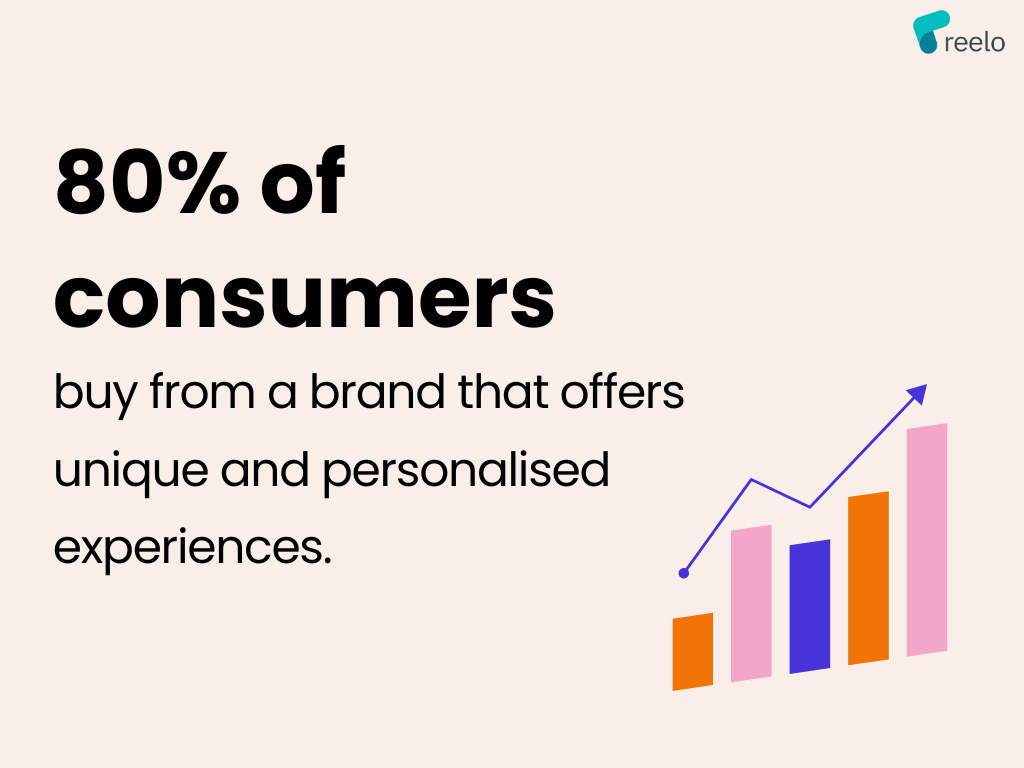 reelo

80% of consumers

buy from a brand that offers unique and personalised experiences.